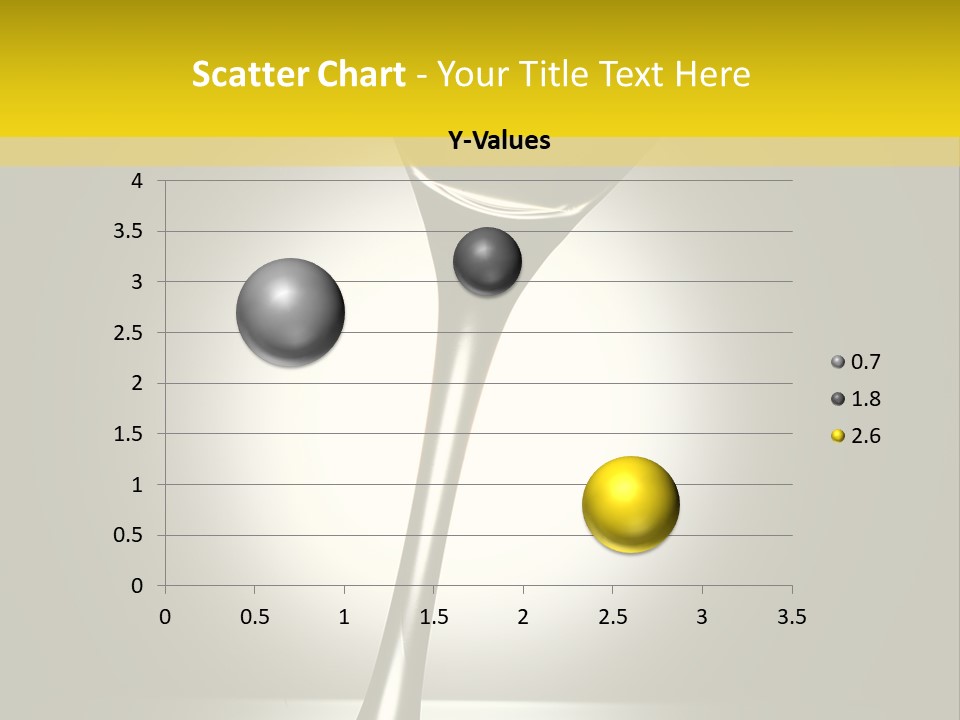 Scatter Chart - Your Title Text Here

Y-Values

4
3.5
3
2.5
2
1.5
1
0.5
0

0
0.5
1
1.5
2
2.5
3
3.5

0.7
1.8
2.6